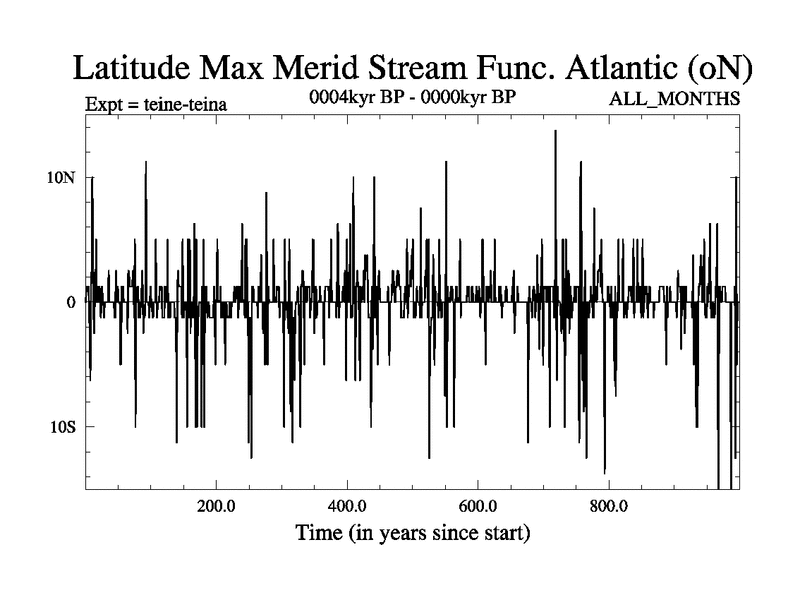 Latitude Max Merid Stream Func. Atlantic (oN)

Expt = teine-teina

0004kyr BP - 0000kyr BP

ALL_MONTHS

10N

0

10S

200.0

400.0

600.0

800.0

Time (in years since start)